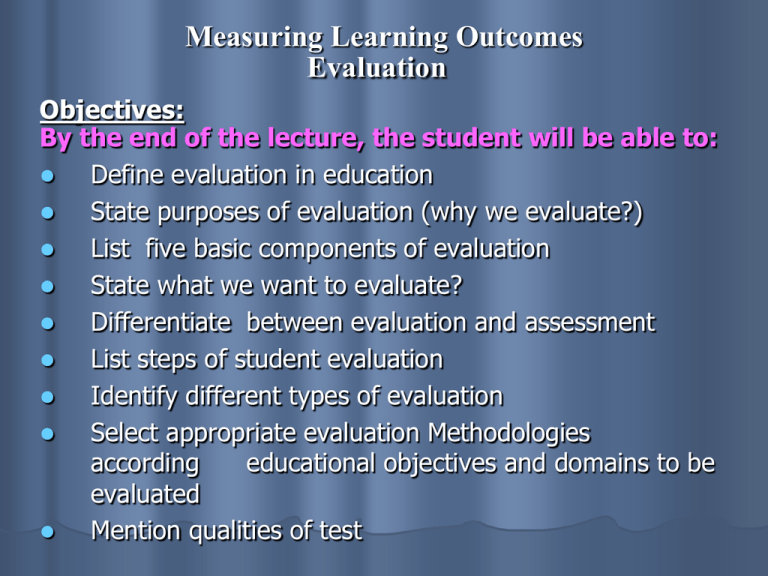 Measuring Learning Outcomes
Evaluation

Objectives:
By the end of the lecture, the student will be able to:

- Define evaluation in education
- State purposes of evaluation (why we evaluate?)
- List five basic components of evaluation
- State what we want to evaluate?
- Differentiate between evaluation and assessment
- List steps of student evaluation
- Identify different types of evaluation
- Select appropriate evaluation Methodologies according educational objectives and domains to be evaluated
- Mention qualities of test